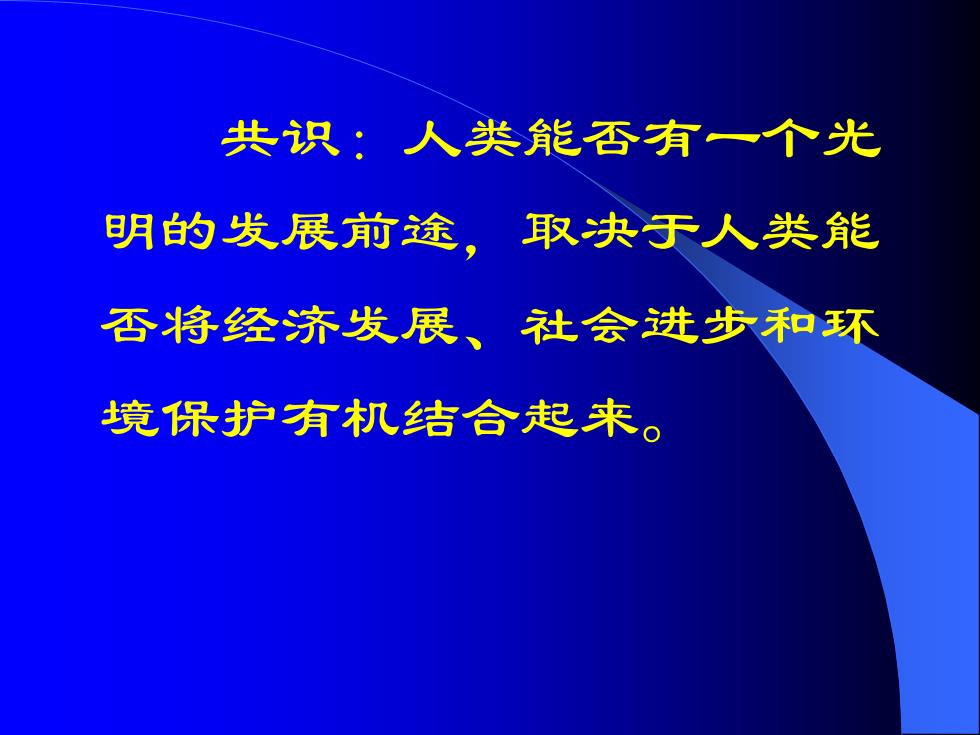 共识：人类能否有一个光明的发展前途，取决于人类能否将经济发展、社会进步和环境保护有机结合起来。